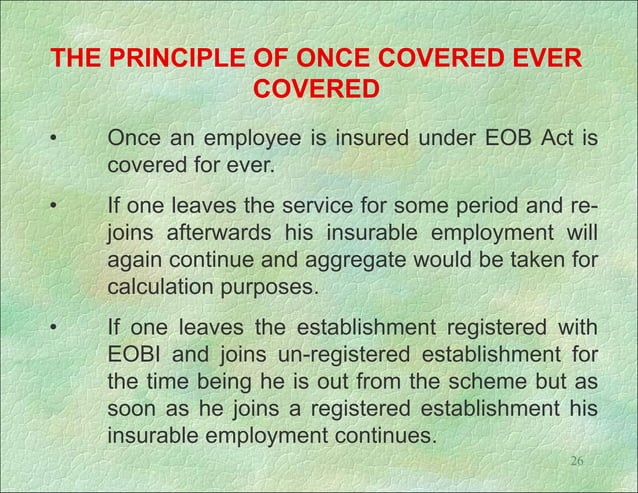 THE PRINCIPLE OF ONCE COVERED EVER COVERED

• Once an employee is insured under EOB Act is covered for ever.

• If one leaves the service for some period and re-joins afterwards his insurable employment will again continue and aggregate would be taken for calculation purposes.

• If one leaves the establishment registered with EOBI and joins un-registered establishment for the time being he is out from the scheme but as soon as he joins a registered establishment his insurable employment continues.

26